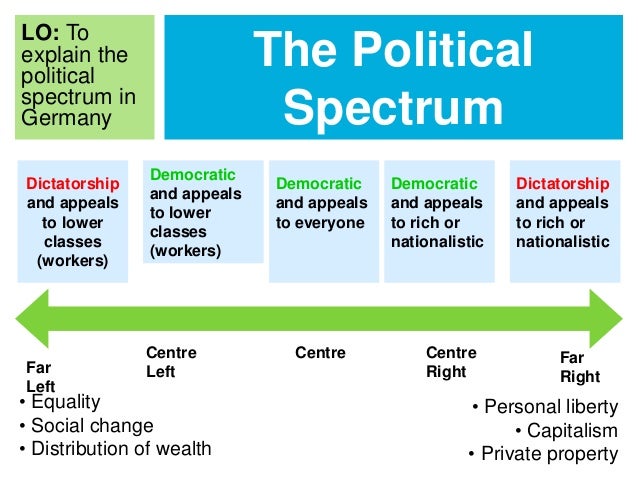 LO: To explain the political spectrum in Germany

The Political Spectrum

Dictatorship and appeals to lower classes (workers)

Democratic and appeals to lower classes (workers)

Democratic and appeals to everyone

Democratic and appeals to rich or nationalistic

Dictatorship and appeals to rich or nationalistic

Far Left

Centre Left

Centre

Centre Right

Far Right

• Equality
• Social change
• Distribution of wealth

• Personal liberty
• Capitalism
• Private property